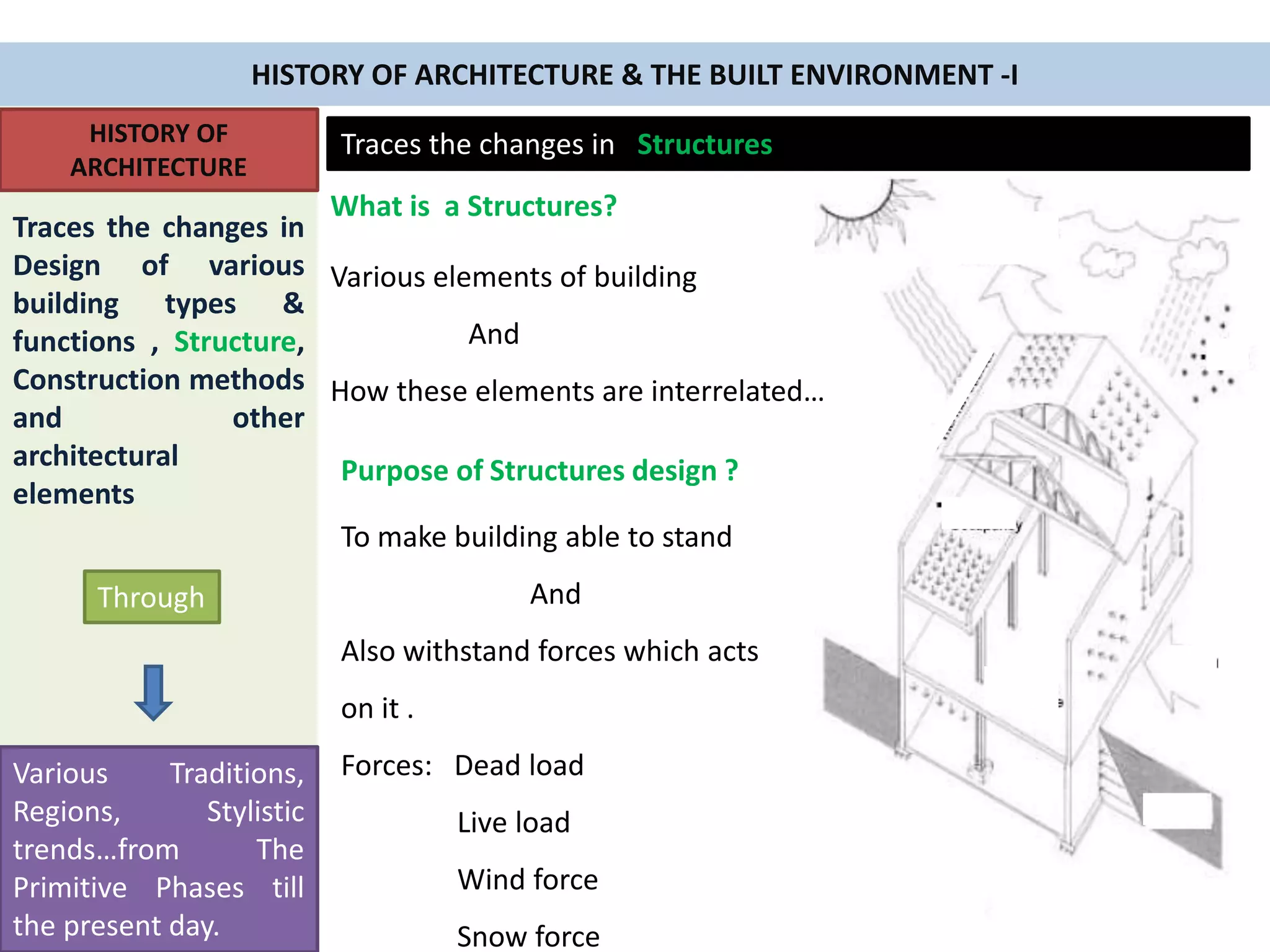 HISTORY OF ARCHITECTURE & THE BUILT ENVIRONMENT -I

HISTORY OF ARCHITECTURE

Traces the changes in Design of various building types & functions , Structure, Construction methods and other architectural elements

Through

Various Traditions, Regions, Stylistic trends…from The Primitive Phases till the present day.

Traces the changes in Structures

What is a Structures?

Various elements of building

And

How these elements are interrelated…

Purpose of Structures design ?

To make building able to stand

And

Also withstand forces which acts on it .

Forces: Dead load

Live load

Wind force

Snow force